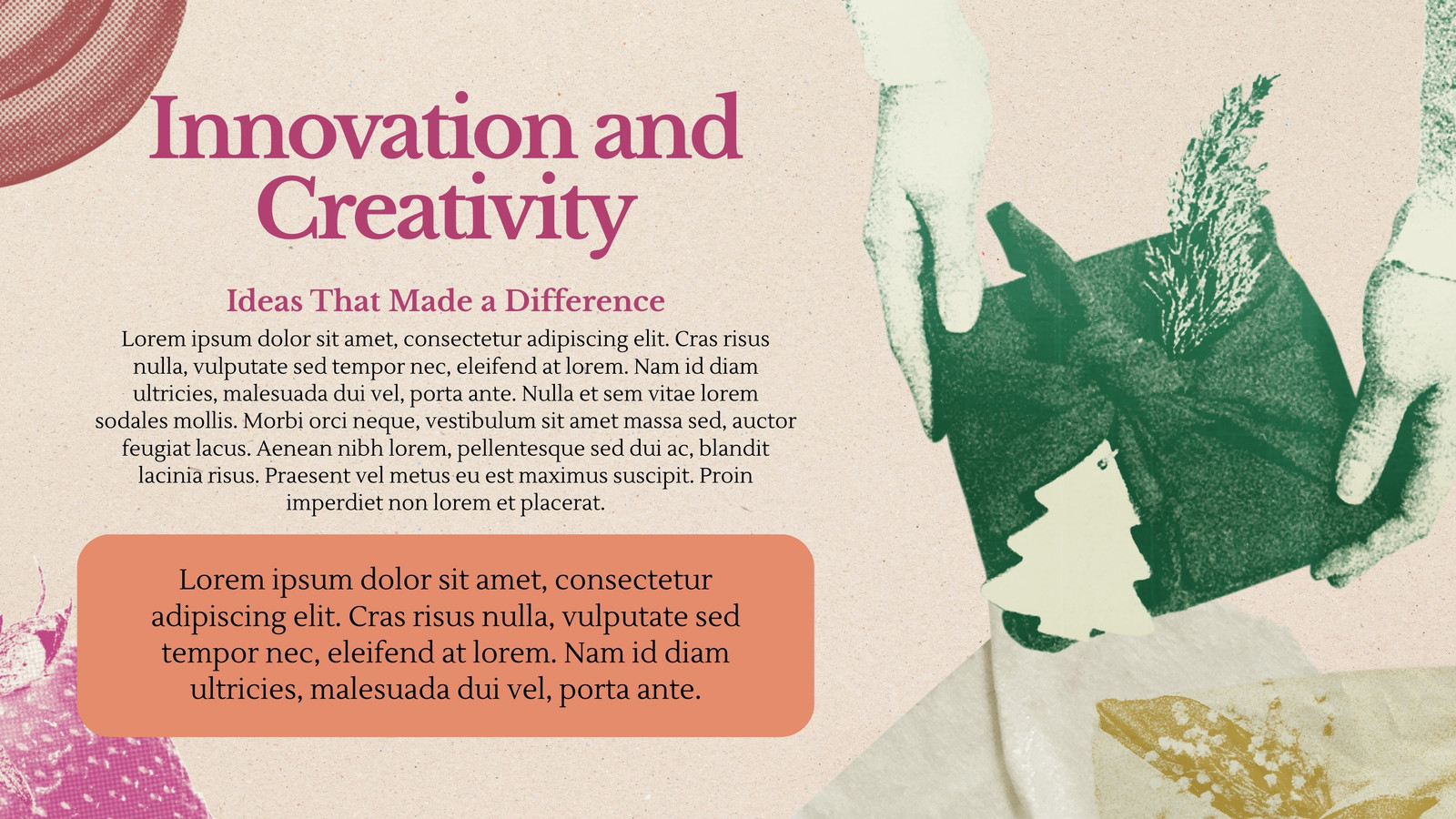 Innovation and Creativity

Ideas That Made a Difference

Lorem ipsum dolor sit amet, consectetur adipiscing elit. Cras risus nulla, vulputate sed tempor nec, eleifend at lorem. Nam id diam ultricies, malesuada dui vel, porta ante. Nulla et sem vitae lorem sodales mollis. Morbi orci neque, vestibulum sit amet massa sed, auctor feugiat lacus. Aenean nibh lorem, pellentesque sed dui ac, blandit lacinia risus. Praesent vel metus eu est maximus suscipit. Proin imperdiet non lorem et placerat.

Lorem ipsum dolor sit amet, consectetur adipiscing elit. Cras risus nulla, vulputate sed tempor nec, eleifend at lorem. Nam id diam ultricies, malesuada dui vel, porta ante.